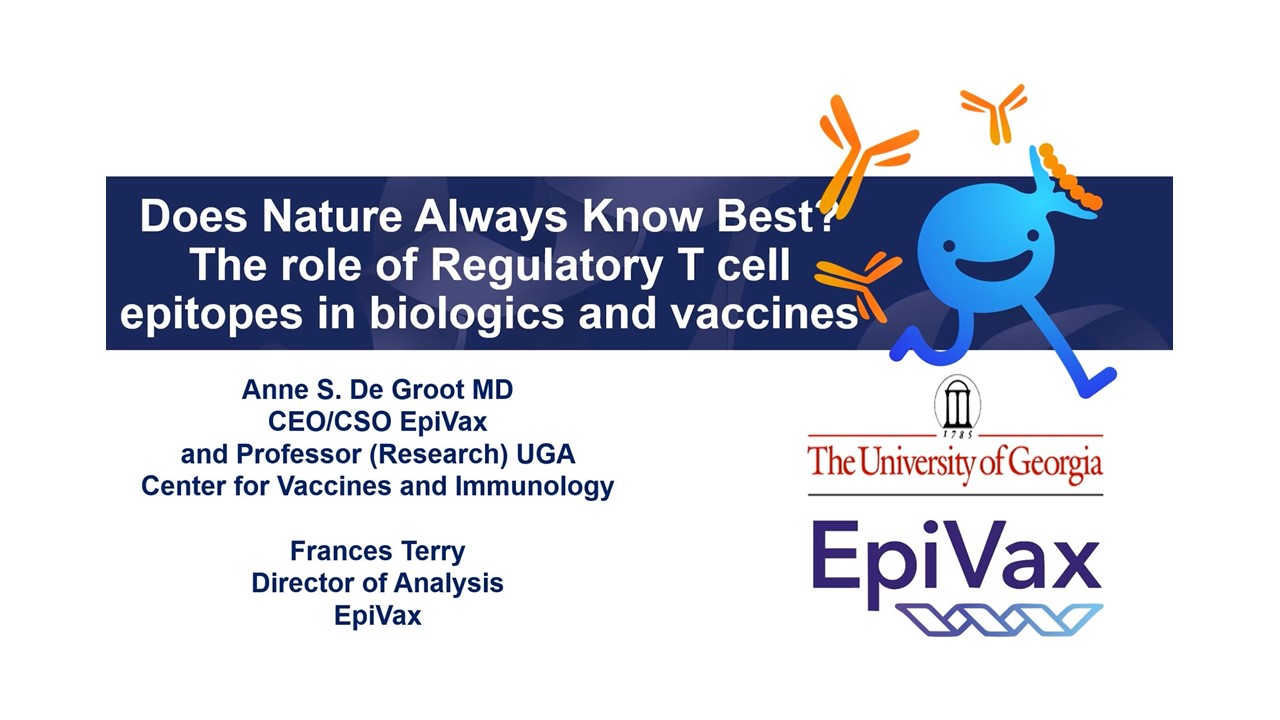 Does Nature Always Know Best? The role of Regulatory T cell epitopes in biologics and vaccines

Anne S. De Groot MD
CEO/CSO EpiVax
and Professor (Research) UGA
Center for Vaccines and Immunology

Frances Terry
Director of Analysis
EpiVax

1785
The University of Georgia

EpiVax